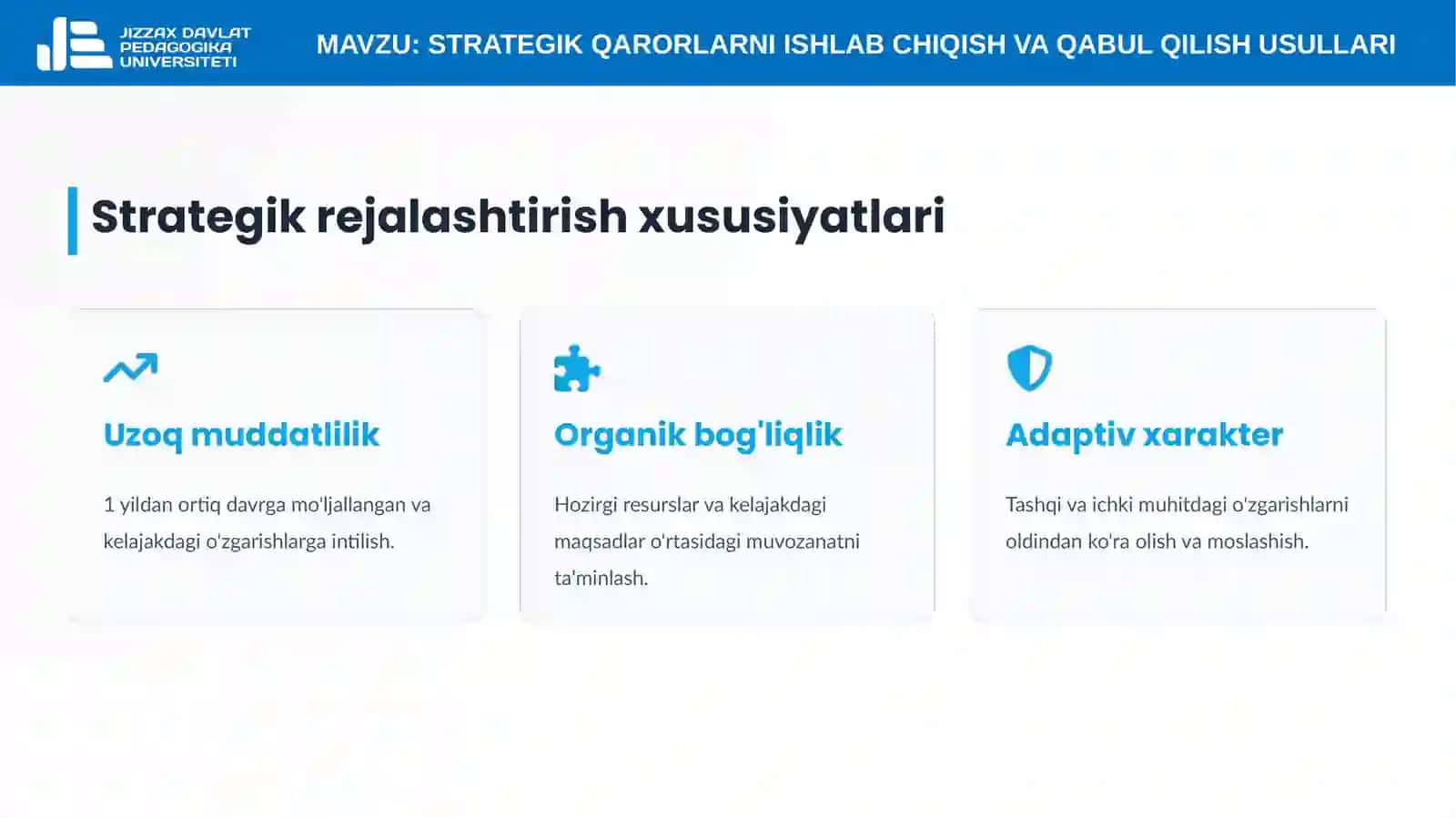 JIZZAX DAVLAT PEDAGOGIKA UNIVERSITETI

MAVZU: STRATEGIK QARORLARNI ISHLAB CHIQISH VA QABUL QILISH USULLARI

Strategik rejalashtirish xususiyatlari

Uzoq muddatlilik

1 yildan ortiq davrga mo'ljallangan va kelajakdagi o'zgarishlarga intilish.

Organik bog'liqlik

Hozirgi resurslar va kelajakdagi maqsadlar o'rtasidagi muvozanatni ta'minlash.

Adaptiv xarakter

Tashqi va ichki muhitdagi o'zgarishlarni oldindan ko'ra olish va moslashish.